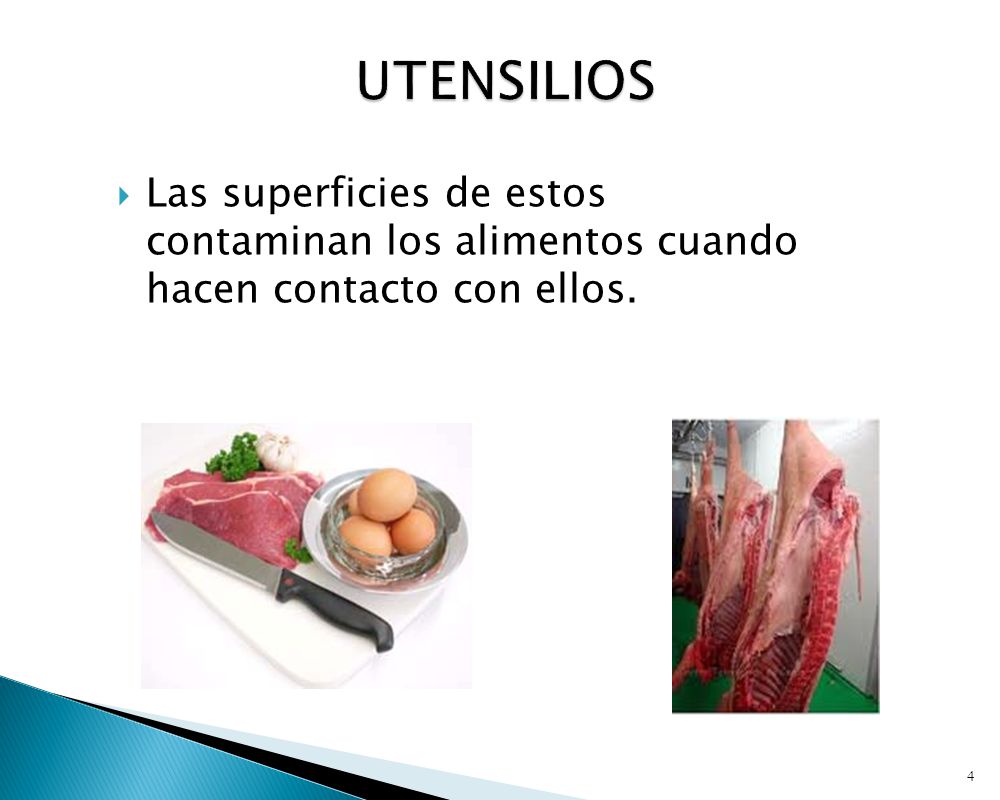 UTENSILIOS

Las superficies de estos contaminan los alimentos cuando hacen contacto con ellos.

4